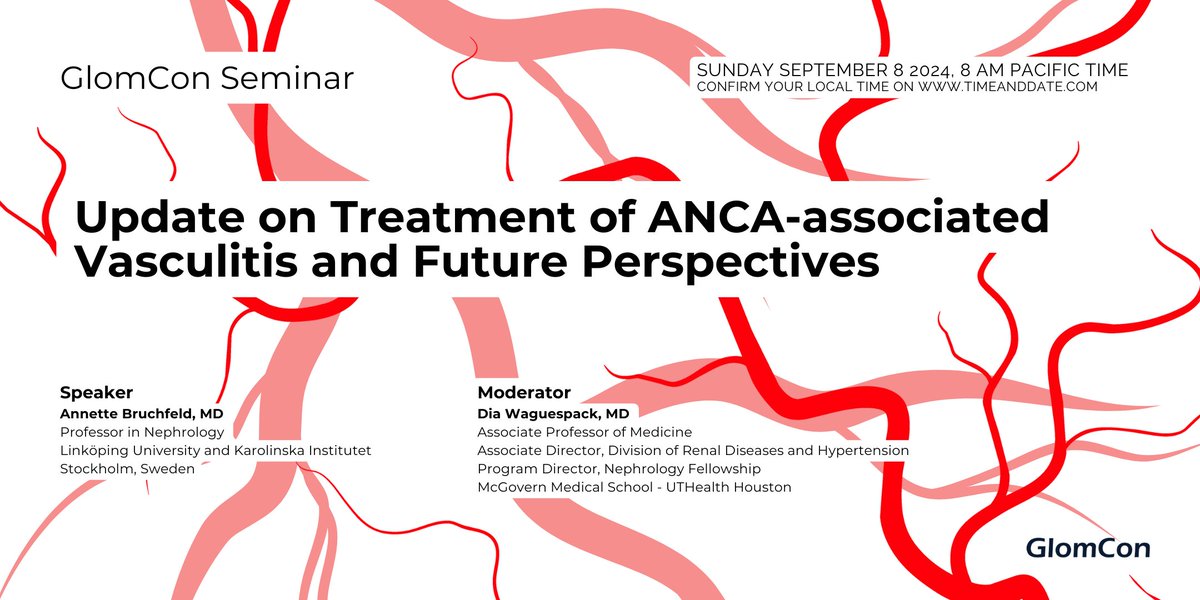 GlomCon Seminar

SUNDAY SEPTEMBER 8 2024, 8 AM PACIFIC TIME
CONFIRM YOUR LOCAL TIME ON WWW.TIMEANDDATE.COM

Update on Treatment of ANCA-associated Vasculitis and Future Perspectives

Speaker
Annette Bruchfeld, MD
Professor in Nephrology
Linköping University and Karolinska Institutet
Stockholm, Sweden

Moderator
Dia Waguespack, MD
Associate Professor of Medicine
Associate Director, Division of Renal Diseases and Hypertension
Program Director, Nephrology Fellowship
McGovern Medical School - UTHealth Houston

GlomCon